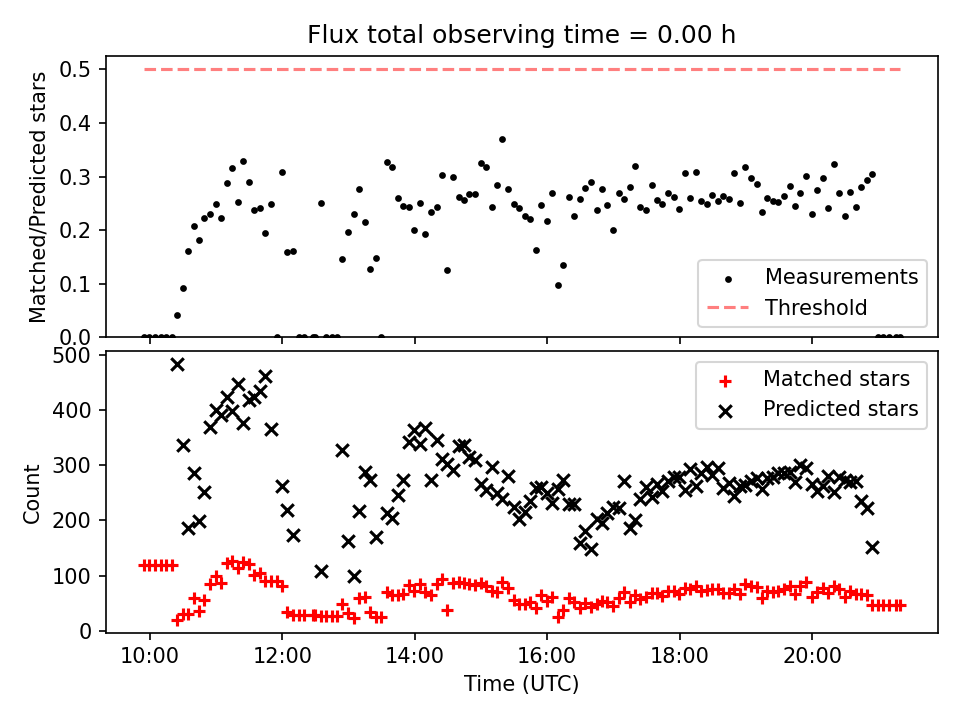 Flux total observing time = 0.00 h

Matched/Predicted stars

0.5
0.4
0.3
0.2
0.1
0.0

Measurements
Threshold

Count

500
400
300
200
100
0

Matched stars
Predicted stars

10:00
12:00
14:00
16:00
18:00
20:00

Time (UTC)